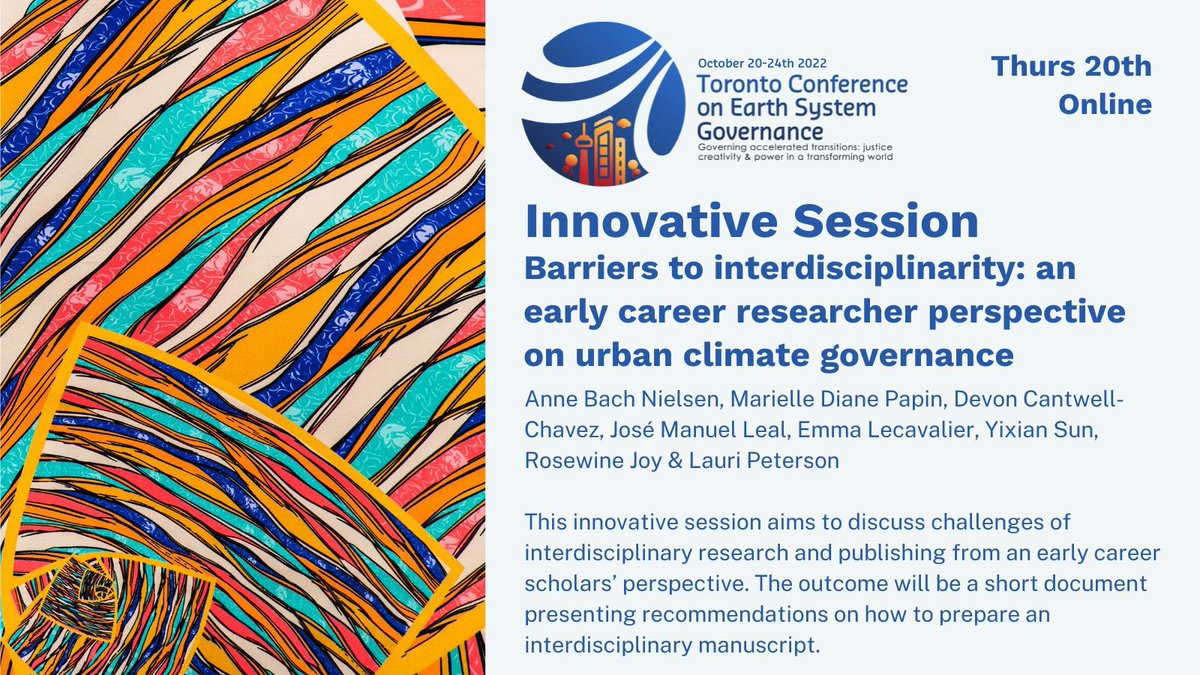 October 20-24th 2022
Toronto Conference on Earth System Governance
Governing accelerated transitions: justice creativity & power in a transforming world

Thurs 20th
Online

Innovative Session
Barriers to interdisciplinarity: an early career researcher perspective on urban climate governance

Anne Bach Nielsen, Marielle Diane Papin, Devon Cantwell-Chavez, José Manuel Leal, Emma Lecavalier, Yixian Sun, Rosewine Joy & Lauri Peterson

This innovative session aims to discuss challenges of interdisciplinary research and publishing from an early career scholars' perspective. The outcome will be a short document presenting recommendations on how to prepare an interdisciplinary manuscript.